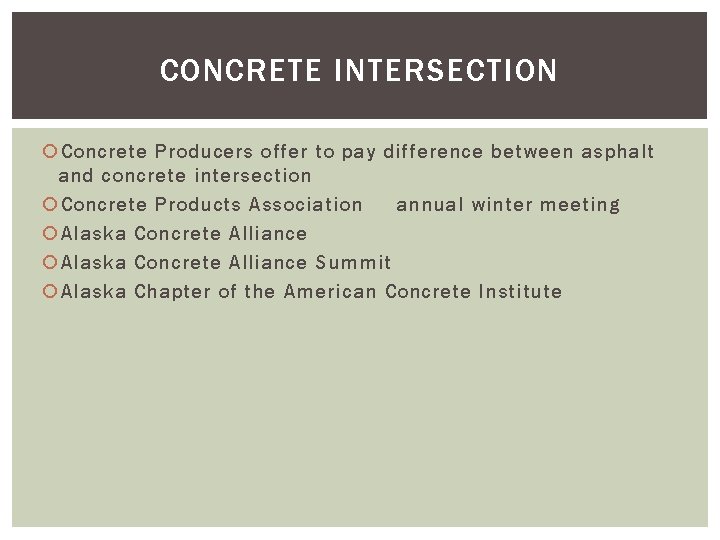 CONCRETE INTERSECTION

Concrete Producers offer to pay difference between asphalt and concrete intersection

Concrete Products Association annual winter meeting

Alaska Concrete Alliance

Alaska Concrete Alliance Summit

Alaska Chapter of the American Concrete Institute